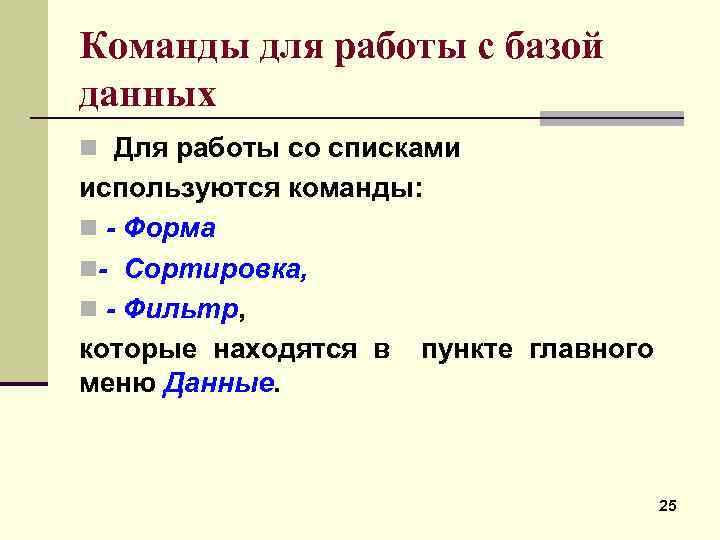 Команды для работы с базой данных

Для работы со списками используются команды:

- Форма

- Сортировка,

- Фильтр,

которые находятся в пункте главного меню Данные.

25